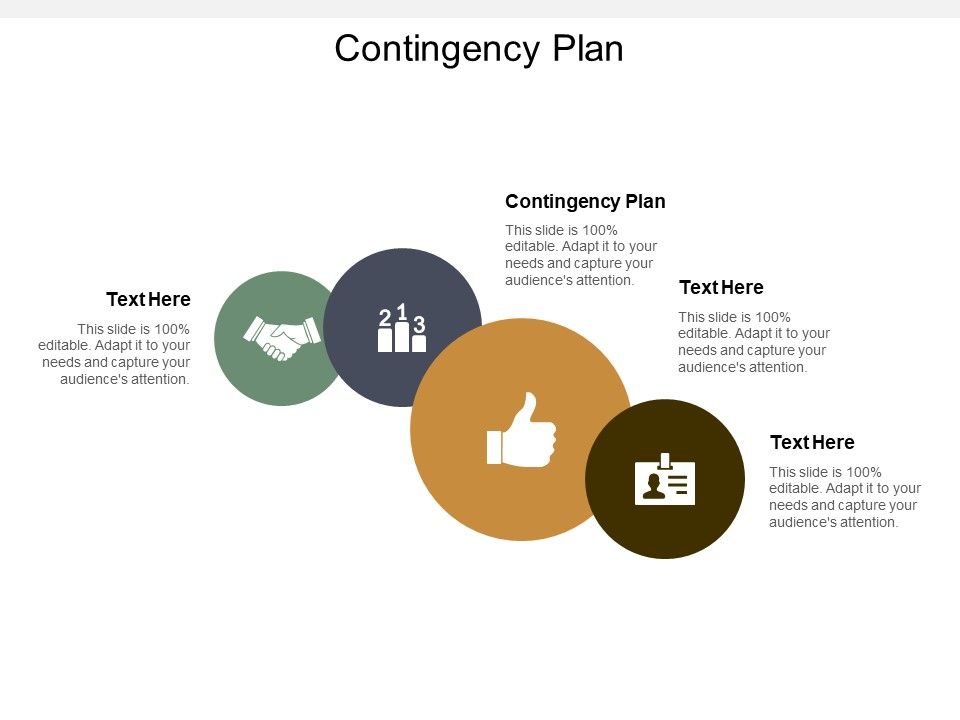 Contingency Plan

Text Here

This slide is 100% editable. Adapt it to your needs and capture your audience's attention.

2 1 3

Contingency Plan

This slide is 100% editable. Adapt it to your needs and capture your audience's attention.

Text Here

This slide is 100% editable. Adapt it to your needs and capture your audience's attention.

Text Here

This slide is 100% editable. Adapt it to your needs and capture your audience's attention.